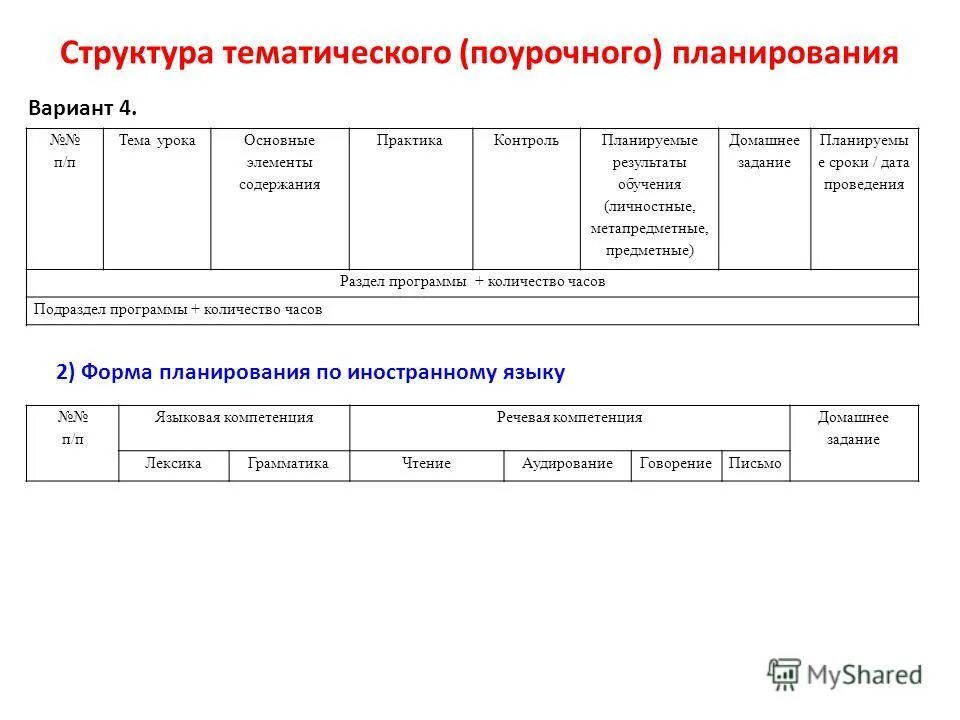 Структура тематического (поурочного) планирования

Вариант 4.

| №№ п/п | Тема урока | Основные элементы содержания | Практика | Контроль | Планируемые результаты обучения (личностные, метапредметные, предметные) | Домашнее задание | Планируемые сроки / дата проведения |
|---|---|---|---|---|---|---|---|
| Раздел программы + количество часов | | | | | | | |
| Подраздел программы + количество часов | | | | | | | |

2) Форма планирования по иностранному языку

| №№ п/п | Языковая компетенция | | Речевая компетенция | | | | Домашнее задание |
|---|---|---|---|---|---|---|---|
| | Лексика | Грамматика | Чтение | Аудирование | Говорение | Письмо | |

MyShared